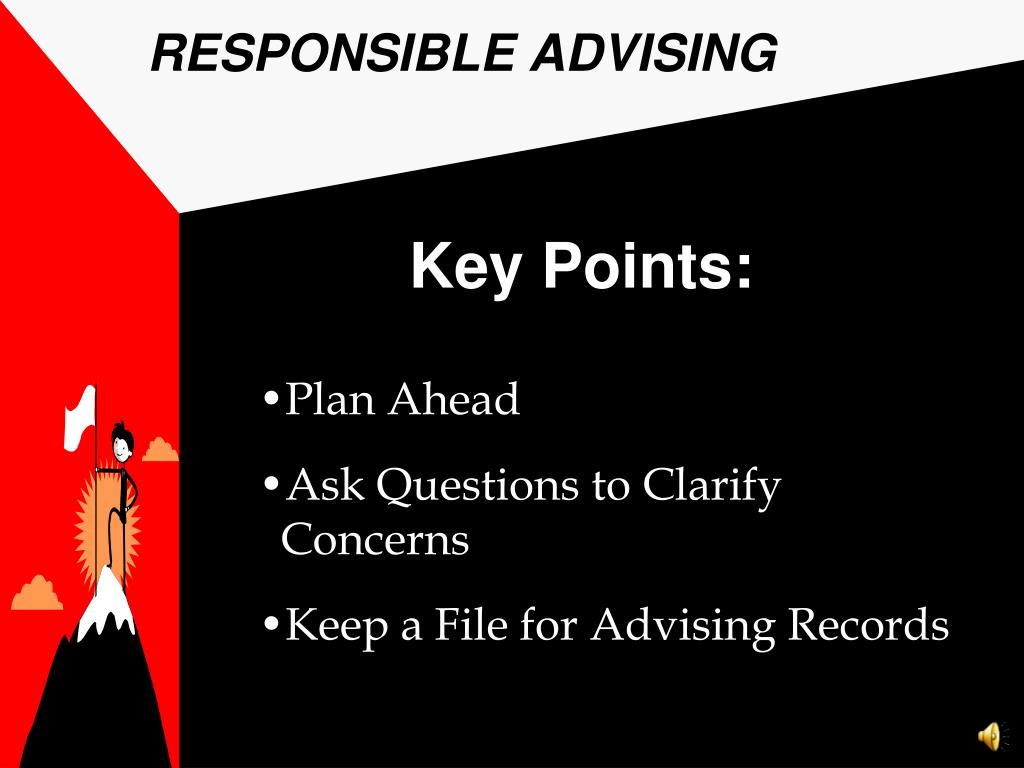 RESPONSIBLE ADVISING

Key Points:

•Plan Ahead

•Ask Questions to Clarify Concerns

•Keep a File for Advising Records